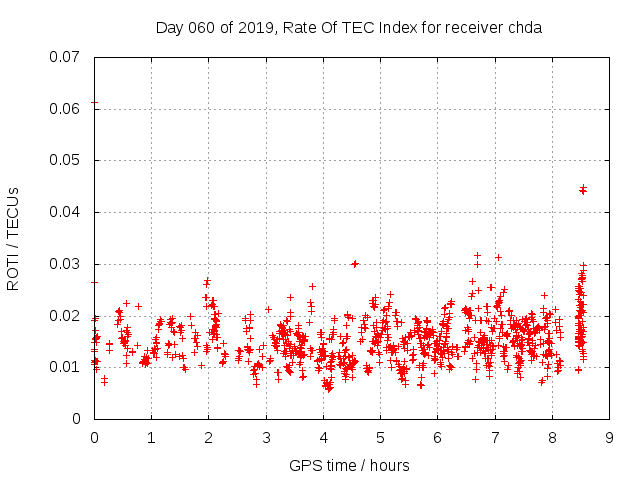 Day 060 of 2019, Rate Of TEC Index for receiver chda

ROTI / TECUs

0.07
0.06
0.05
0.04
0.03
0.02
0.01
0

0 1 2 3 4 5 6 7 8 9

GPS time / hours